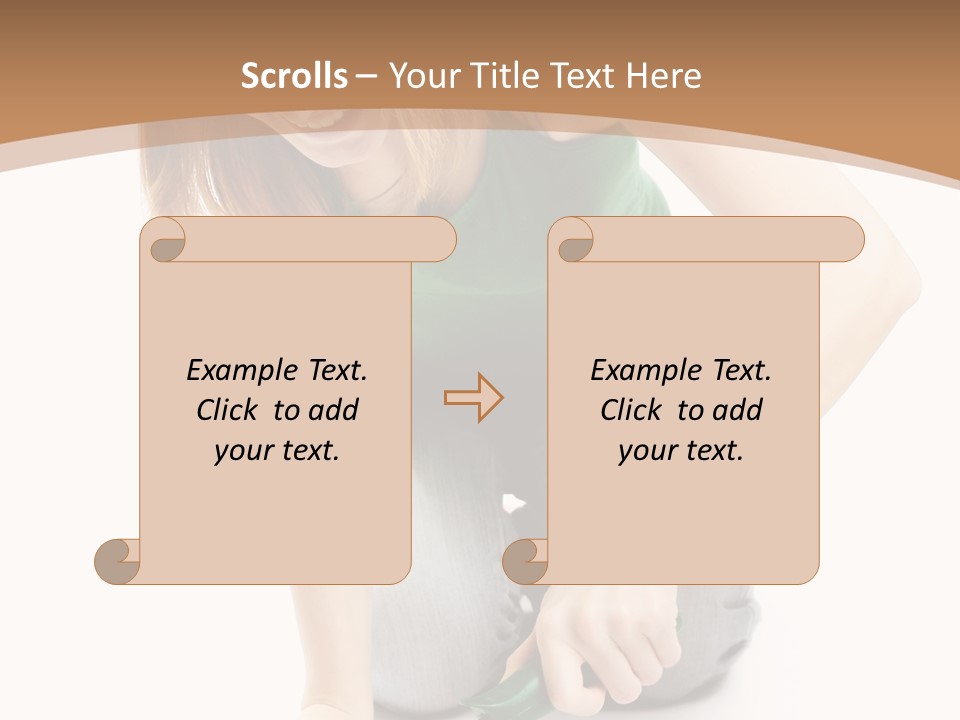 Scrolls – Your Title Text Here

Example Text. Click to add your text.

Example Text. Click to add your text.